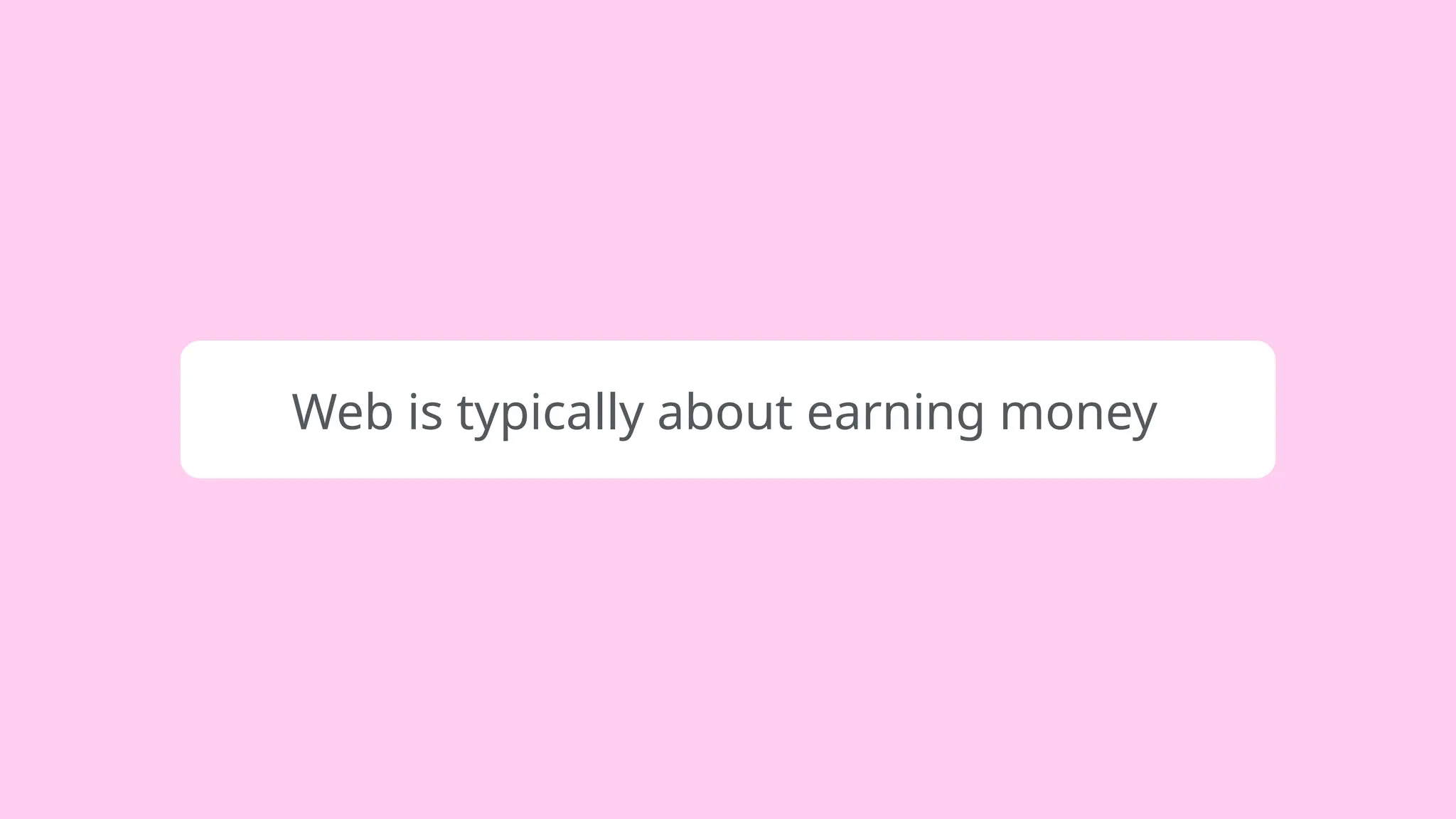 Web is typically about earning money